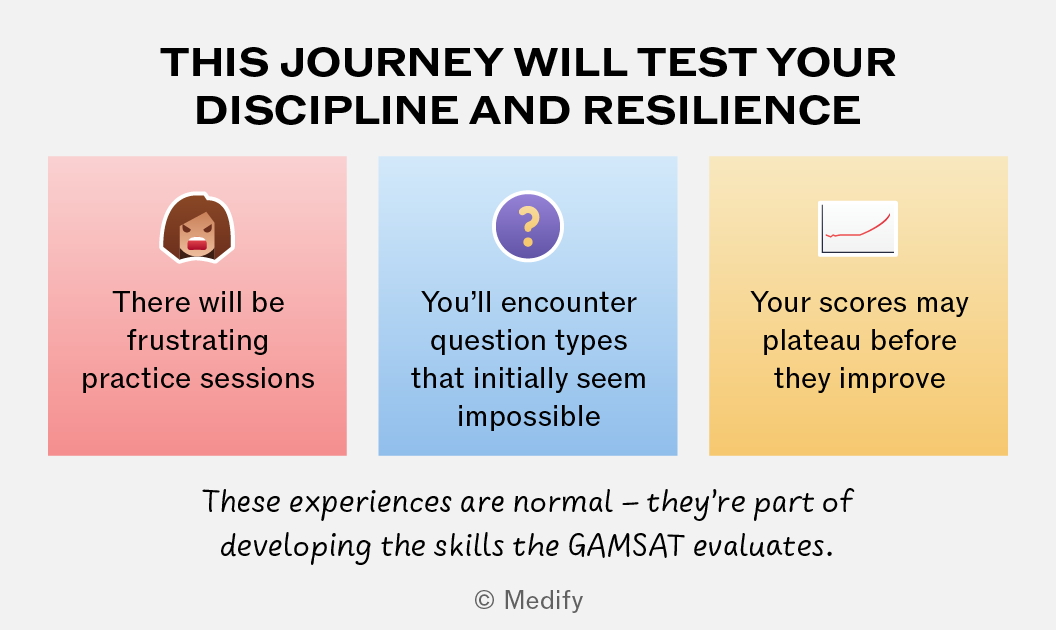 THIS JOURNEY WILL TEST YOUR DISCIPLINE AND RESILIENCE

There will be frustrating practice sessions

?

You'll encounter question types that initially seem impossible

Your scores may plateau before they improve

These experiences are normal – they're part of developing the skills the GAMSAT evaluates.

© Medify